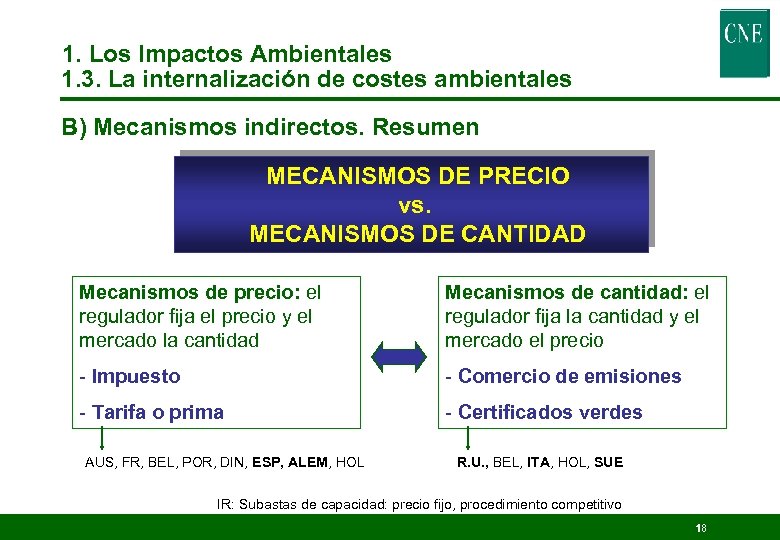 CNE

1. Los Impactos Ambientales
1.3. La internalización de costes ambientales

B) Mecanismos indirectos. Resumen

MECANISMOS DE PRECIO
vs.
MECANISMOS DE CANTIDAD

Mecanismos de precio: el regulador fija el precio y el mercado la cantidad

- Impuesto

- Tarifa o prima

AUS, FR, BEL, POR, DIN, ESP, ALEM, HOL

Mecanismos de cantidad: el regulador fija la cantidad y el mercado el precio

- Comercio de emisiones

- Certificados verdes

R.U., BEL, ITA, HOL, SUE

IR: Subastas de capacidad: precio fijo, procedimiento competitivo

18